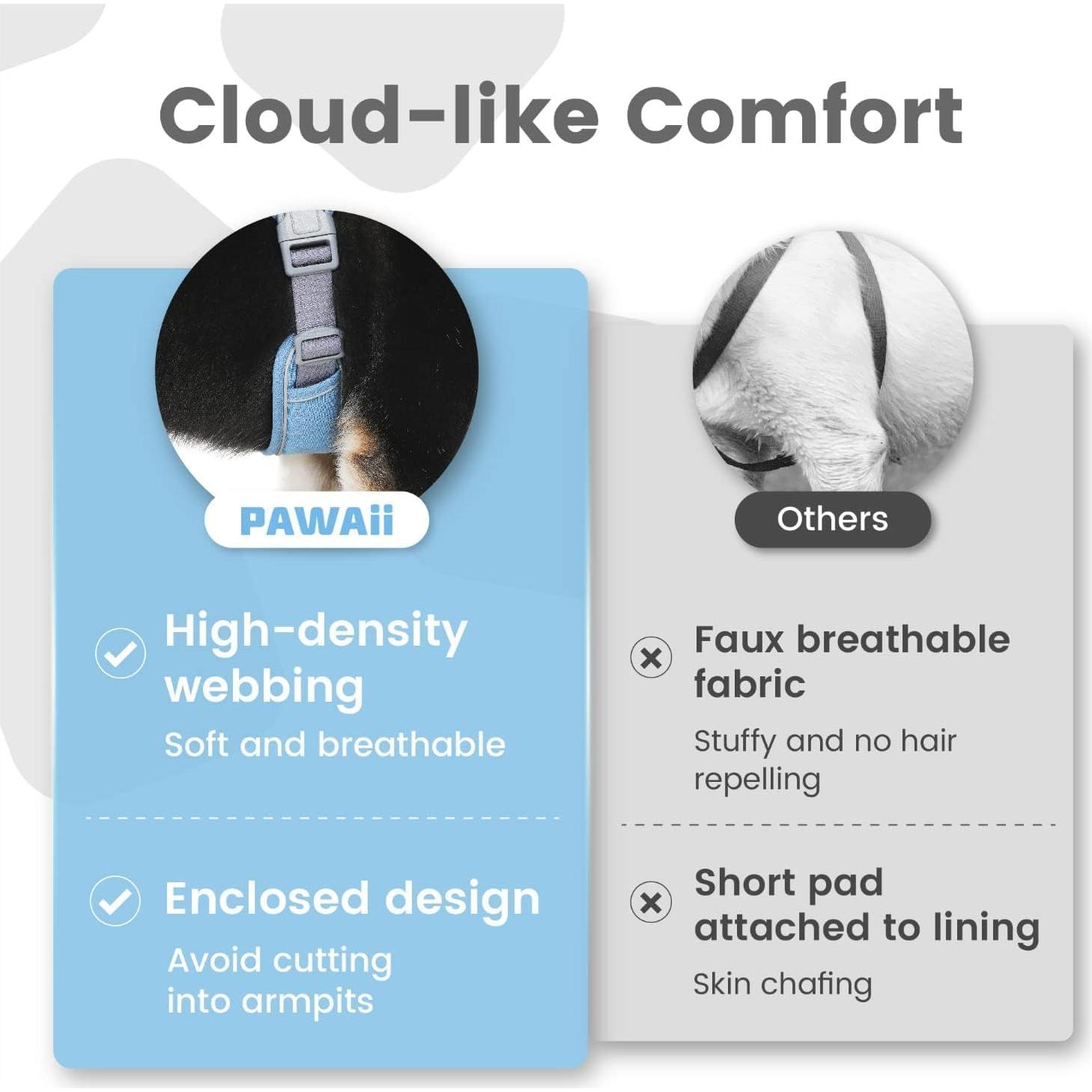 Cloud-like Comfort

PAWAii

High-density webbing
Soft and breathable

Enclosed design
Avoid cutting into armpits

Others

Faux breathable fabric
Stuffy and no hair repelling

Short pad attached to lining
Skin chafing